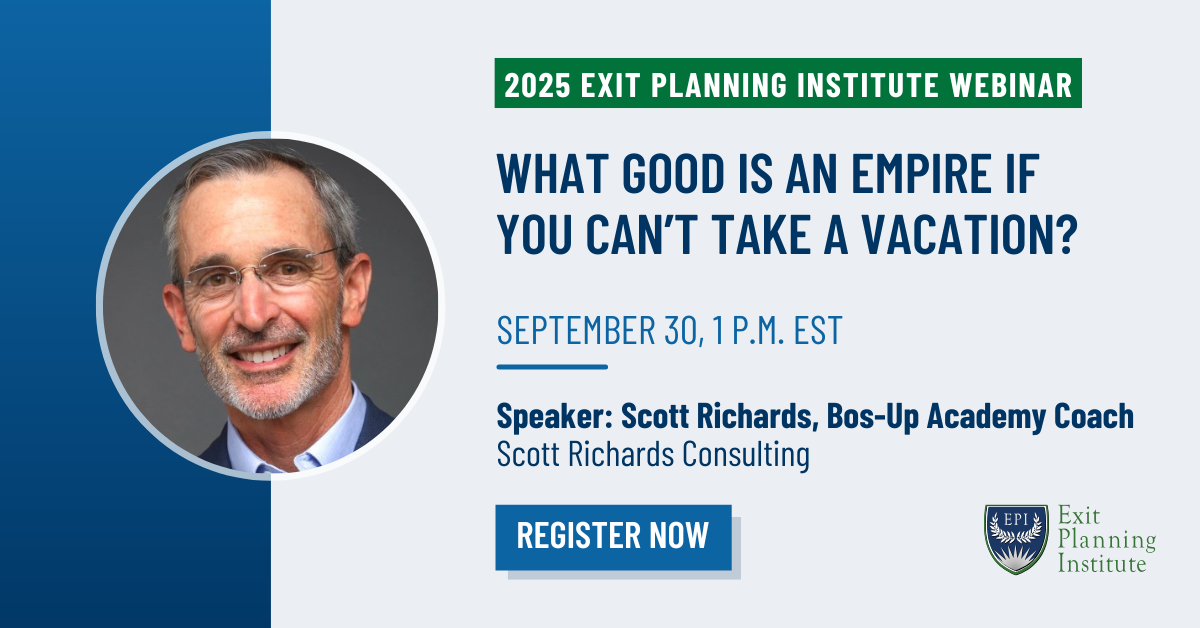 2025 EXIT PLANNING INSTITUTE WEBINAR

WHAT GOOD IS AN EMPIRE IF YOU CAN'T TAKE A VACATION?

SEPTEMBER 30, 1 P.M. EST

Speaker: Scott Richards, Bos-Up Academy Coach
Scott Richards Consulting

REGISTER NOW

EPI
Exit Planning Institute